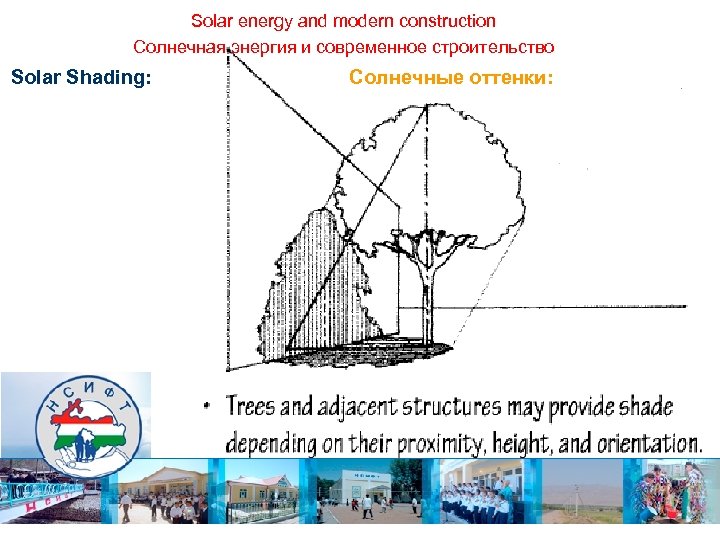 Solar energy and modern construction
Солнечная энергия и современное строительство

Solar Shading:

Солнечные оттенки:

НСИФТ

• Trees and adjacent structures may provide shade depending on their proximity, height, and orientation.